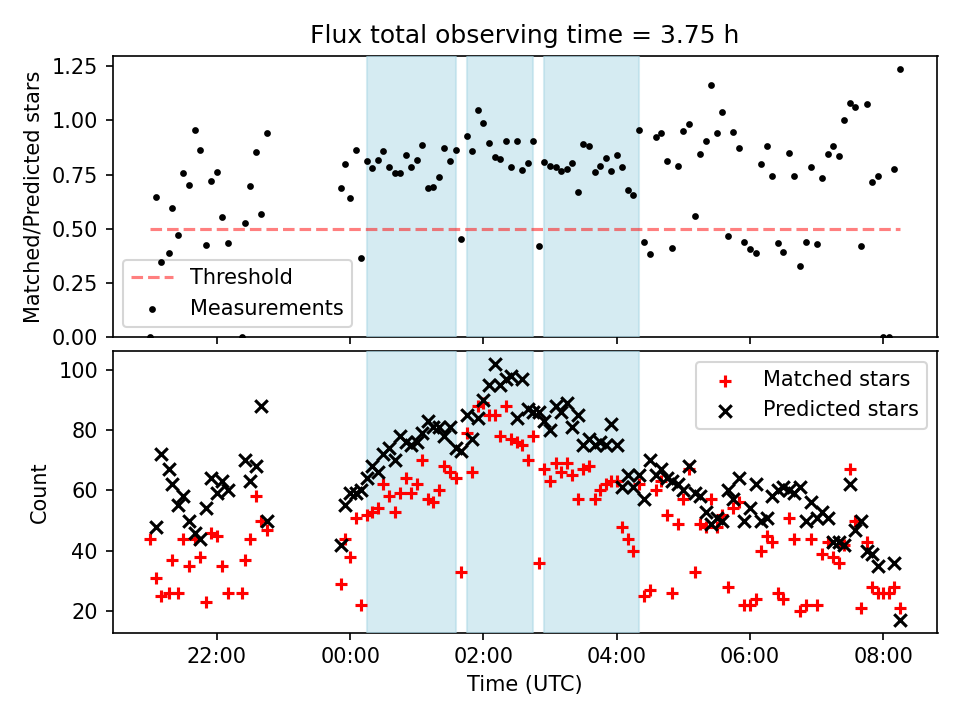 Flux total observing time = 3.75 h

Matched/Predicted stars

1.25
1.00
0.75
0.50
0.25
0.00

Threshold
Measurements

Count

100
80
60
40
20

Matched stars
Predicted stars

22:00
00:00
02:00
04:00
06:00
08:00

Time (UTC)